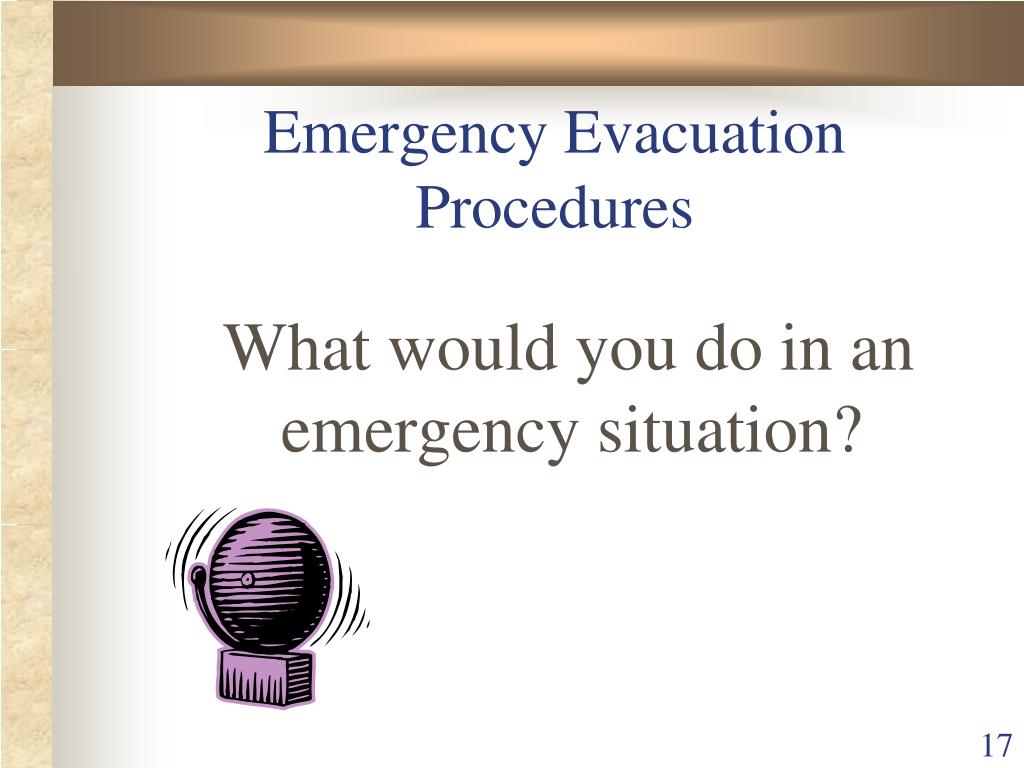 Emergency Evacuation Procedures

What would you do in an emergency situation?

17